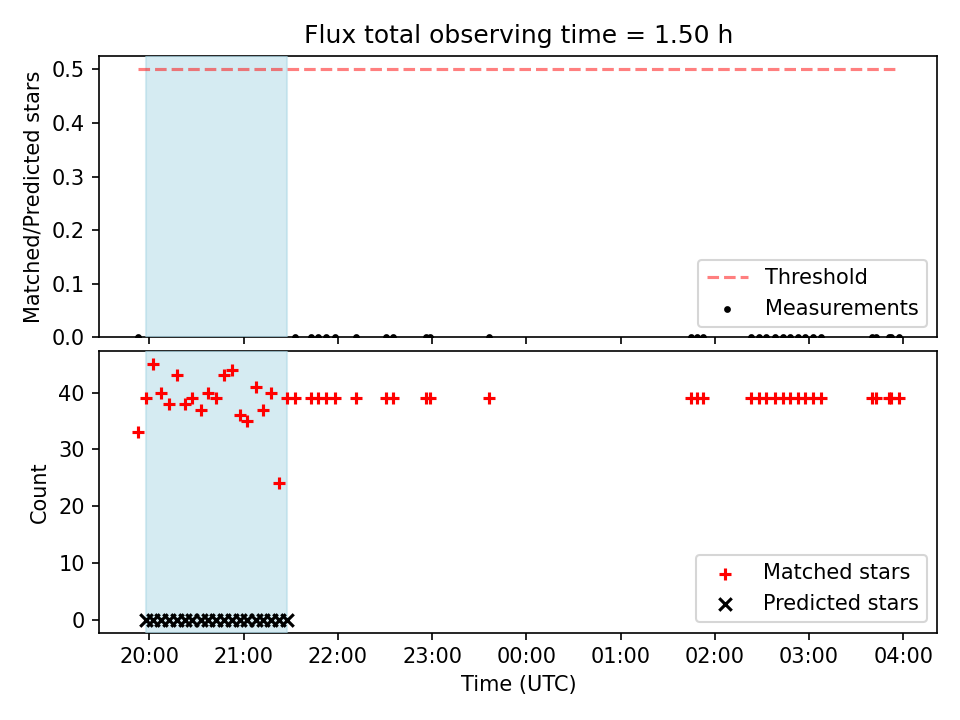 Flux total observing time = 1.50 h

Matched/Predicted stars

0.5
0.4
0.3
0.2
0.1
0.0

Threshold
Measurements

Count

40
30
20
10
0

Matched stars
Predicted stars

20:00 21:00 22:00 23:00 00:00 01:00 02:00 03:00 04:00

Time (UTC)